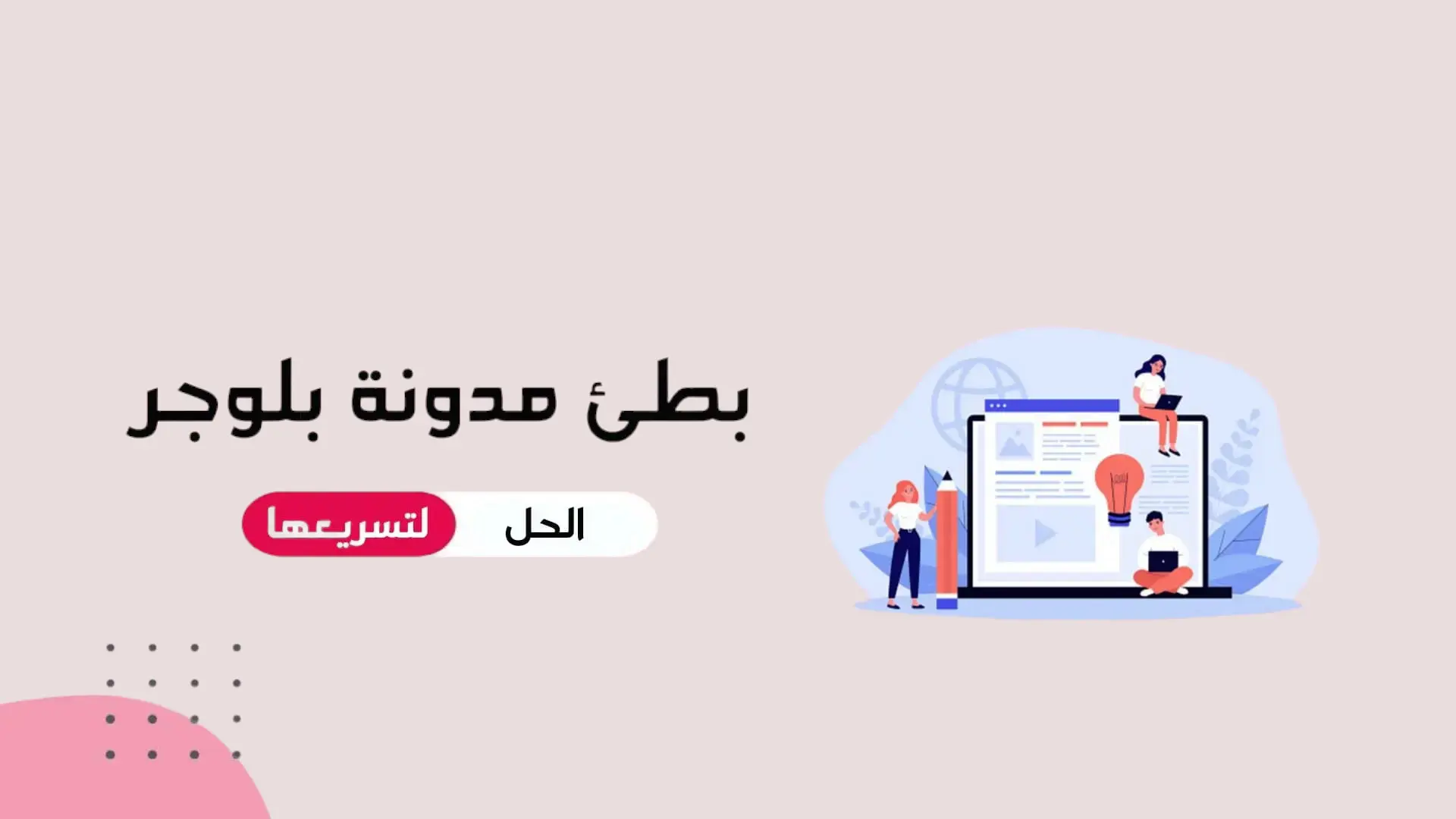 بطئ مدونة بلوجر

الحل لتسريعها